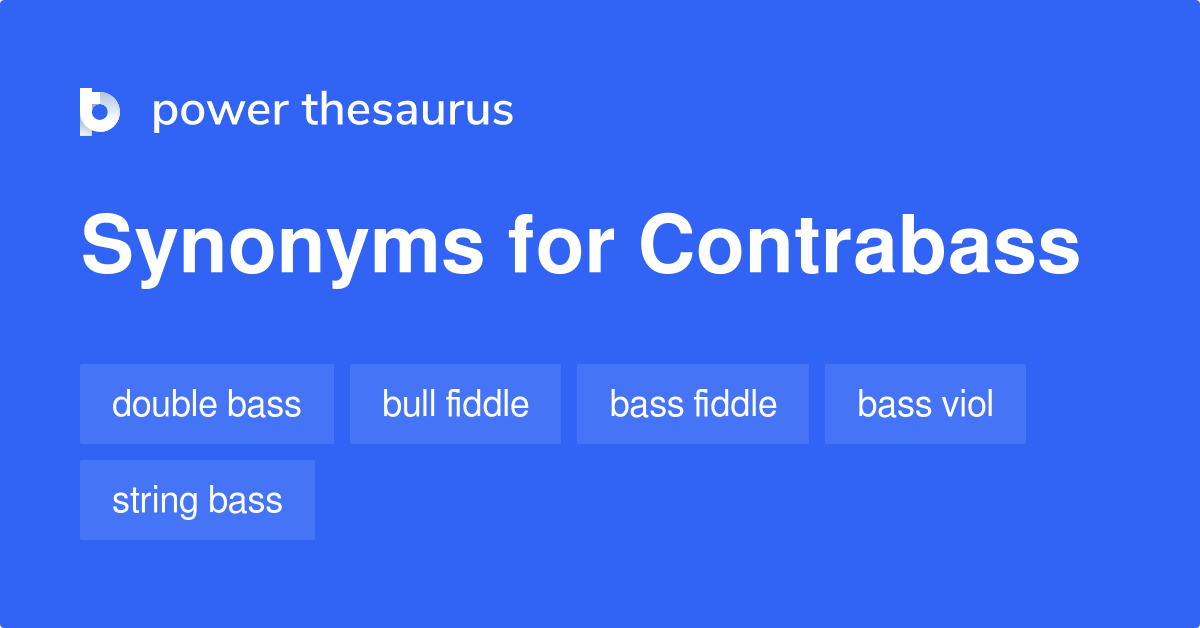 power thesaurus

Synonyms for Contrabass

double bass
bull fiddle
bass fiddle
bass viol
string bass